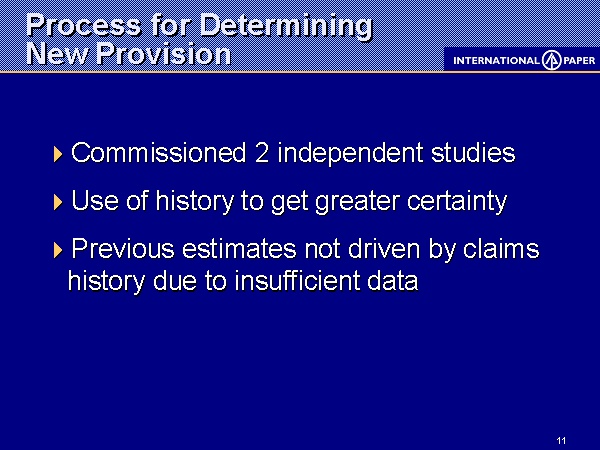 Process for Determining New Provision

INTERNATIONAL PAPER

Commissioned 2 independent studies

Use of history to get greater certainty

Previous estimates not driven by claims history due to insufficient data

11